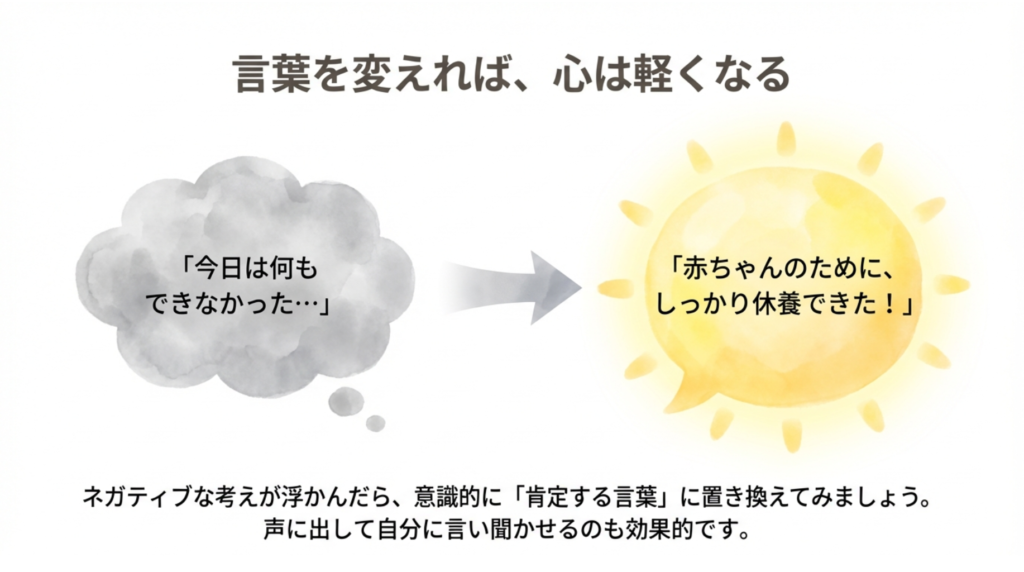 言葉を変えれば、心は軽くなる

「今日は何も
できなかった…」

「赤ちゃんのために、
しっかり休養できた！」

ネガティブな考えが浮かんだら、意識的に「肯定する言葉」に置き換えてみましょう。
声に出して自分に言い聞かせるのも効果的です。